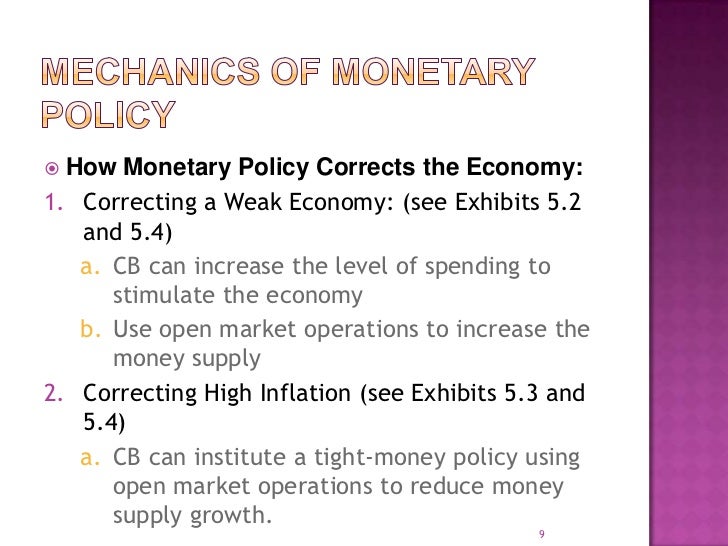 MECHANICS OF MONETARY POLICY

How Monetary Policy Corrects the Economy:

1. Correcting a Weak Economy: (see Exhibits 5.2 and 5.4)
   a. CB can increase the level of spending to stimulate the economy
   b. Use open market operations to increase the money supply
2. Correcting High Inflation (see Exhibits 5.3 and 5.4)
   a. CB can institute a tight-money policy using open market operations to reduce money supply growth.

9